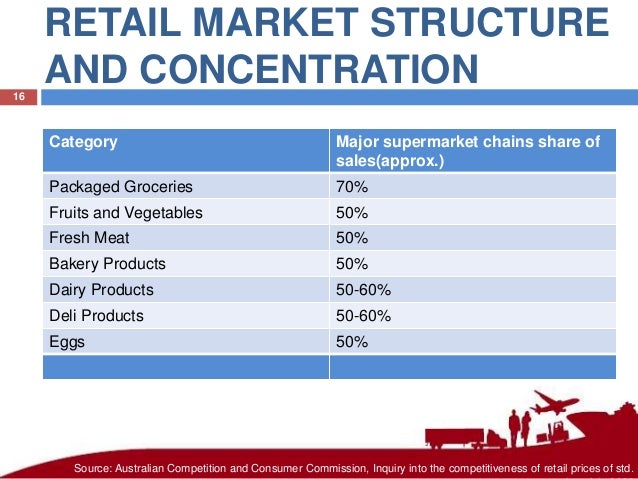 RETAIL MARKET STRUCTURE AND CONCENTRATION

16

| Category | Major supermarket chains share of sales(approx.) |
|---|---|
| Packaged Groceries | 70% |
| Fruits and Vegetables | 50% |
| Fresh Meat | 50% |
| Bakery Products | 50% |
| Dairy Products | 50-60% |
| Deli Products | 50-60% |
| Eggs | 50% |
| | |

Source: Australian Competition and Consumer Commission, Inquiry into the competitiveness of retail prices of std.